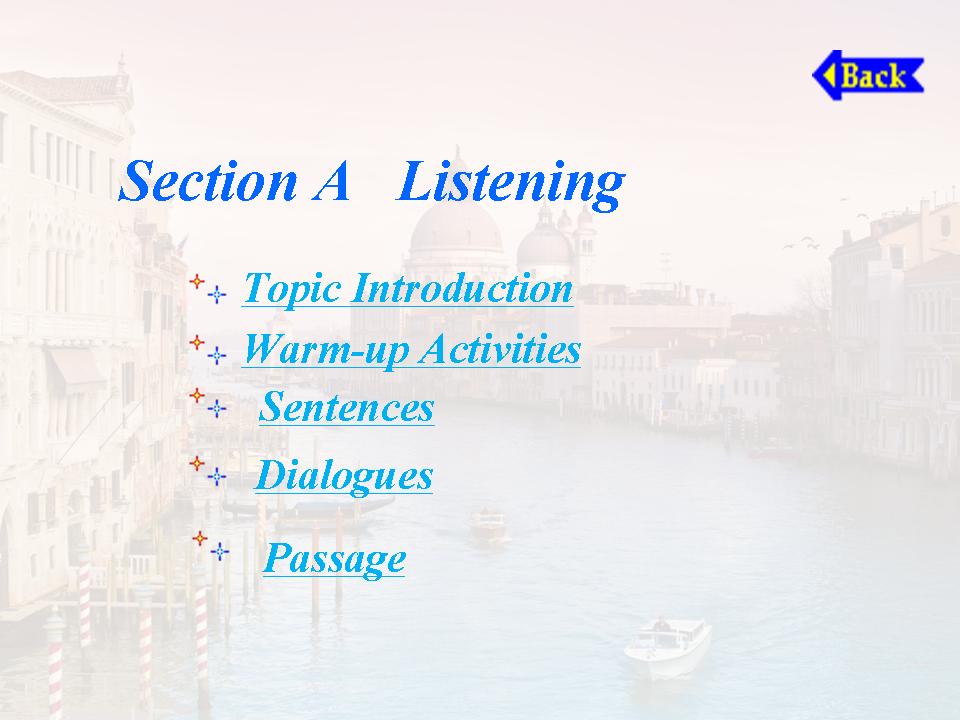 Back

Section A Listening

Topic Introduction
Warm-up Activities
Sentences
Dialogues
Passage